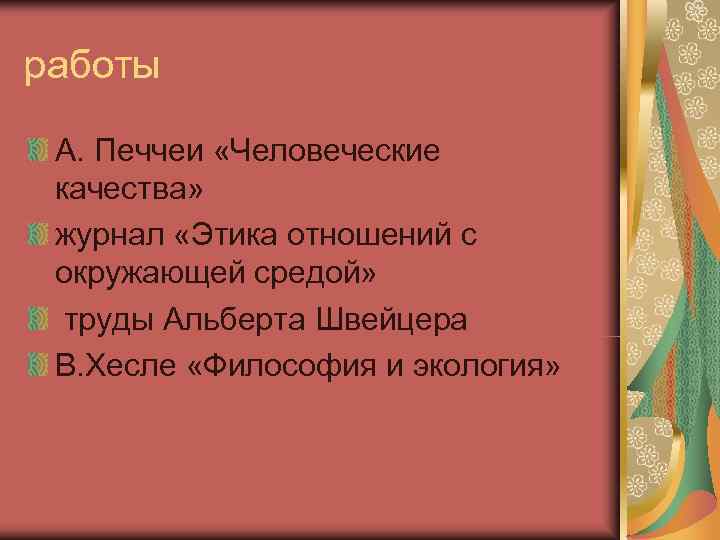 работы

А. Печчеи «Человеческие качества»

журнал «Этика отношений с окружающей средой»

труды Альберта Швейцера

В.Хесле «Философия и экология»